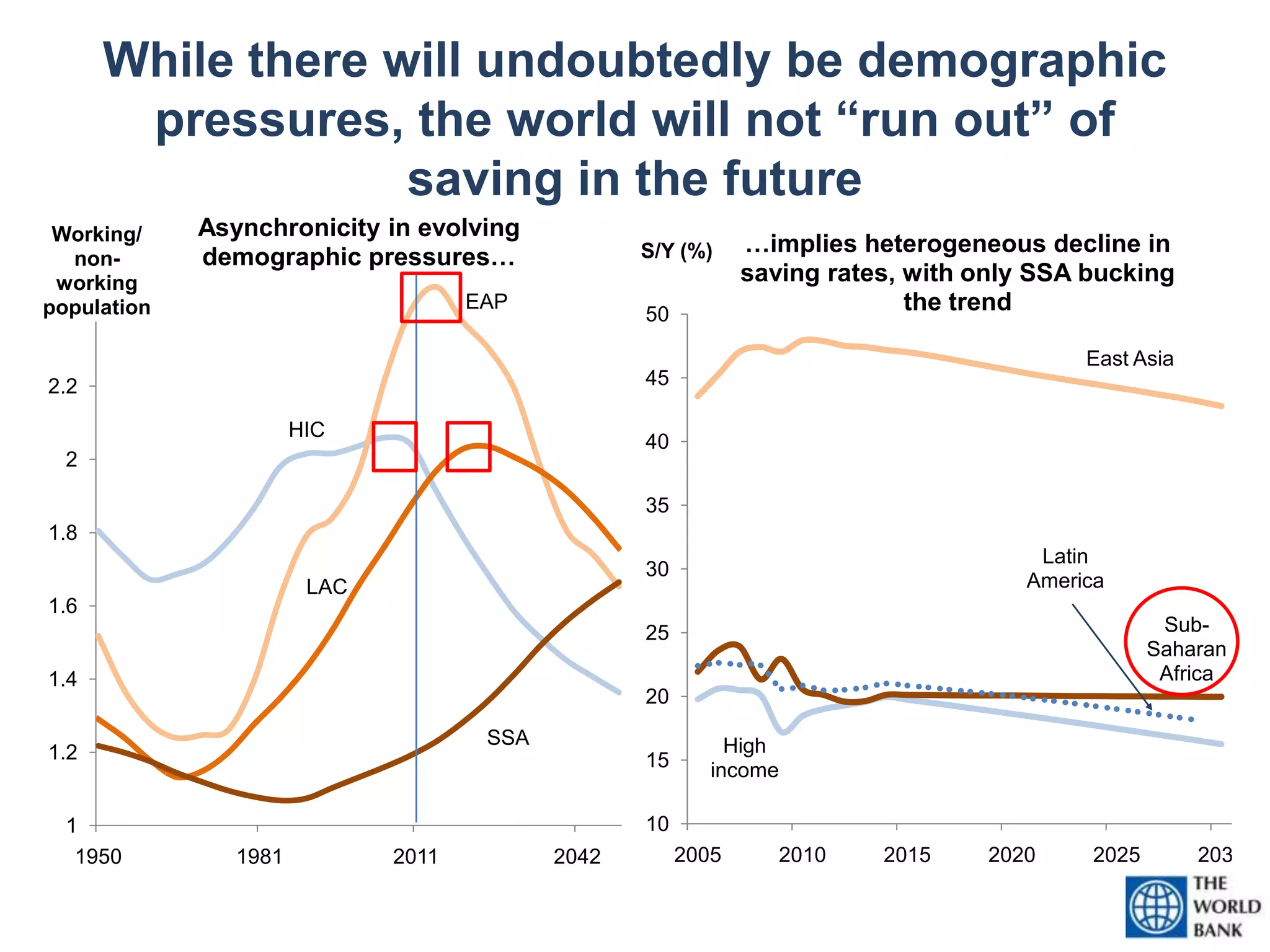 While there will undoubtedly be demographic pressures, the world will not “run out” of saving in the future

Working/ non-working population

Asynchronicity in evolving demographic pressures…

EAP
HIC
LAC
SSA

2.2
2
1.8
1.6
1.4
1.2
1

1950
1981
2011
2042

S/Y (%)

…implies heterogeneous decline in saving rates, with only SSA bucking the trend

50
45
40
35
30
25
20
15
10

East Asia
Latin America
Sub-Saharan Africa
High income

2005
2010
2015
2020
2025
203

THE WORLD BANK